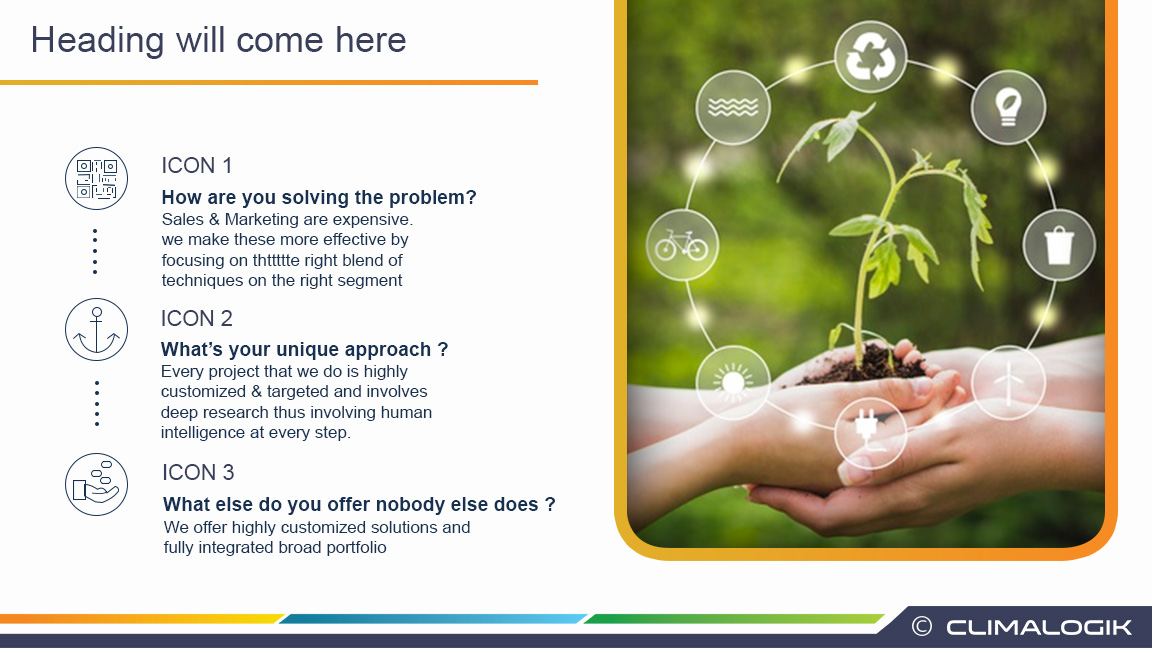 Heading will come here

ICON 1

How are you solving the problem?

Sales & Marketing are expensive. we make these more effective by focusing on thttttte right blend of techniques on the right segment

ICON 2

What's your unique approach ?

Every project that we do is highly customized & targeted and involves deep research thus involving human intelligence at every step.

ICON 3

What else do you offer nobody else does ?

We offer highly customized solutions and fully integrated broad portfolio

© CLIMALOGIK